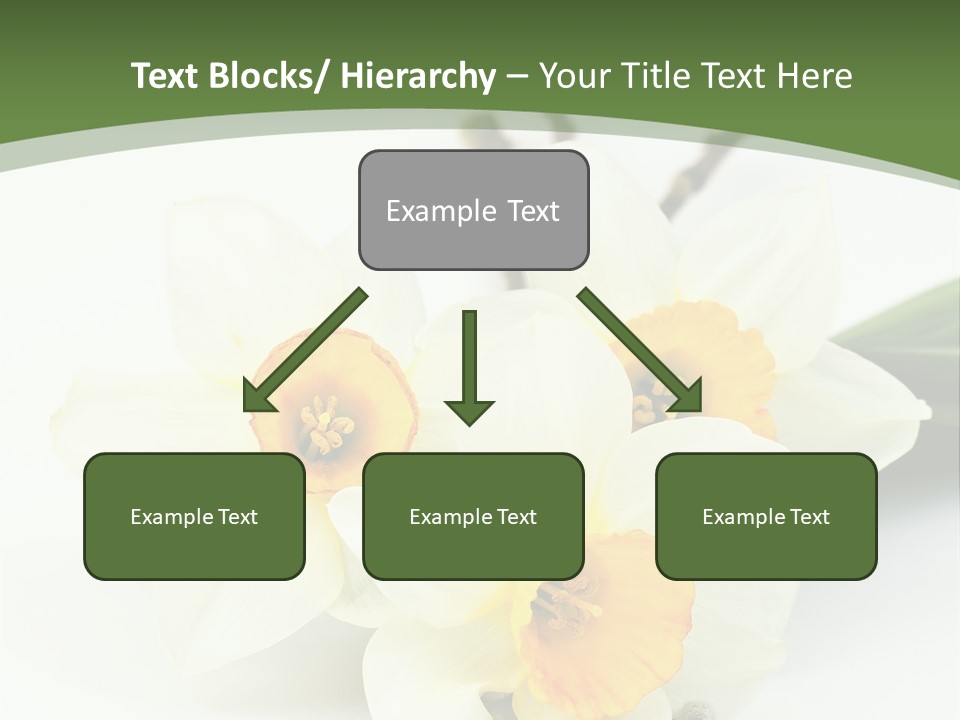 Text Blocks/ Hierarchy – Your Title Text Here

Example Text

Example Text

Example Text

Example Text